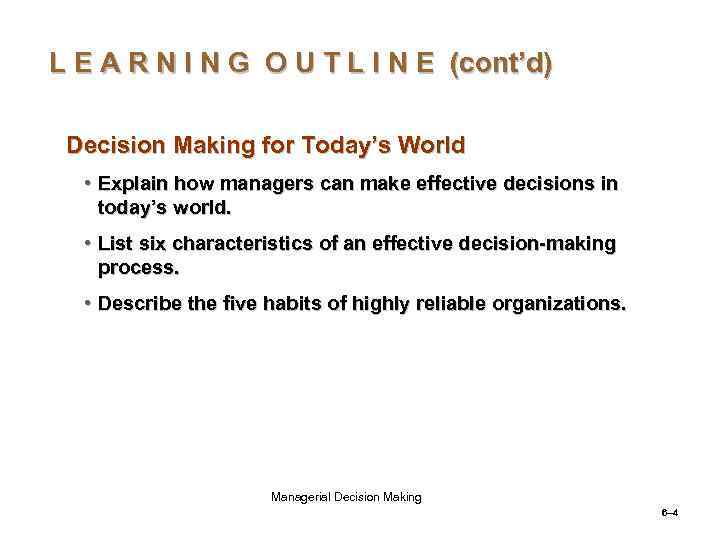 L E A R N I N G  O U T L I N E (cont'd)

Decision Making for Today's World

• Explain how managers can make effective decisions in today's world.

• List six characteristics of an effective decision-making process.

• Describe the five habits of highly reliable organizations.

Managerial Decision Making

6–4